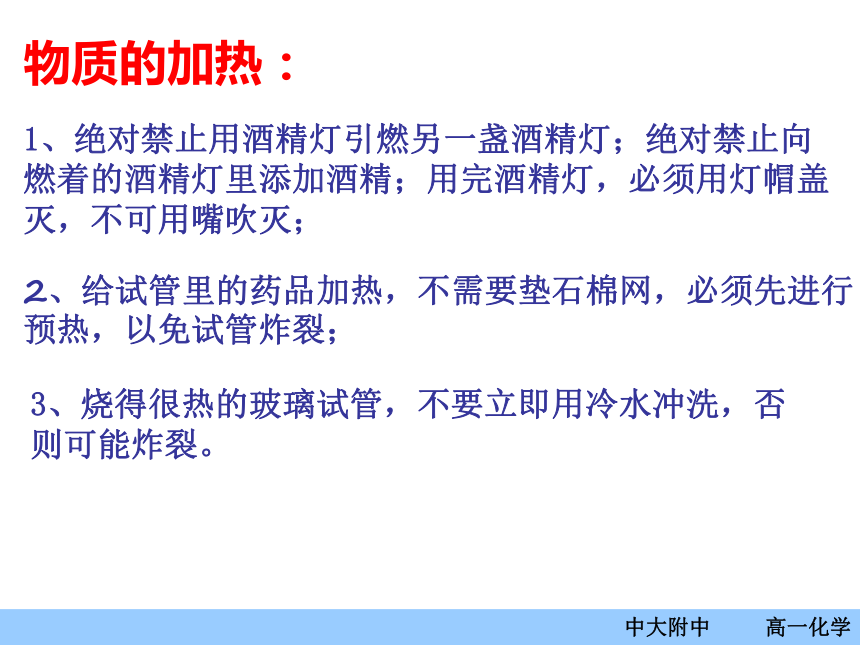 物质的加热：

1、绝对禁止用酒精灯引燃另一盏酒精灯；绝对禁止向燃着的酒精灯里添加酒精；用完酒精灯，必须用灯帽盖灭，不可用嘴吹灭；

2、给试管里的药品加热，不需要垫石棉网，必须先进行预热，以免试管炸裂；

3、烧得很热的玻璃试管，不要立即用冷水冲洗，否则可能炸裂。

中大附中　　高一化学